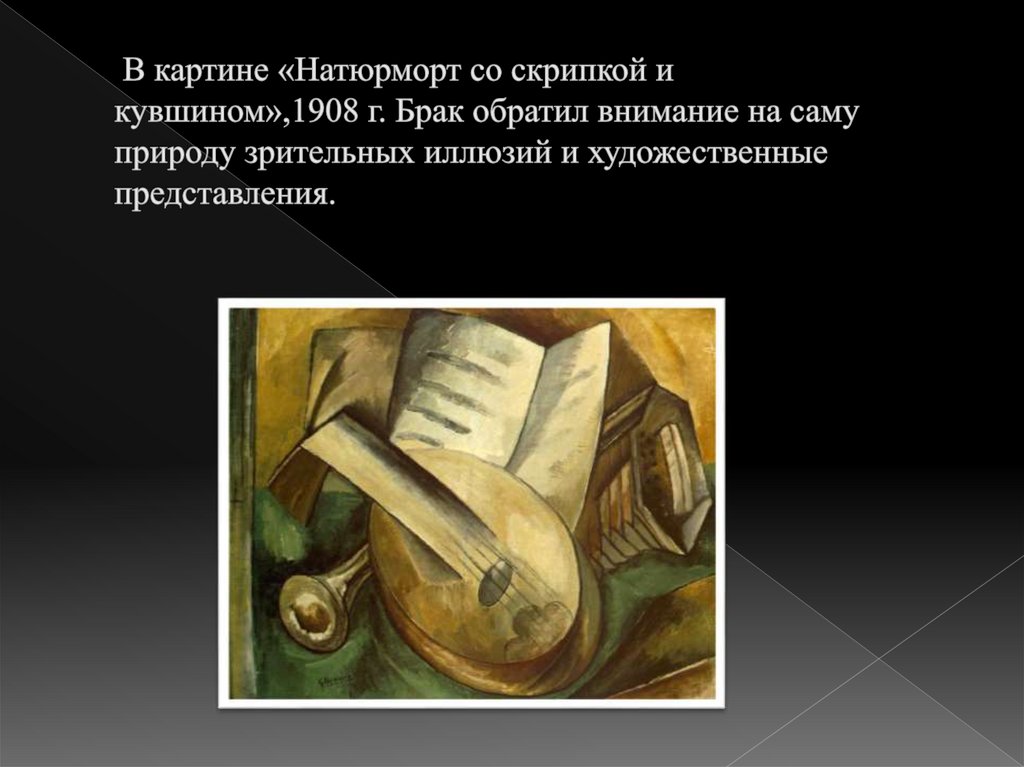 В картине «Натюрморт со скрипкой и кувшином»,1908 г. Брак обратил внимание на саму природу зрительных иллюзий и художественные представления.